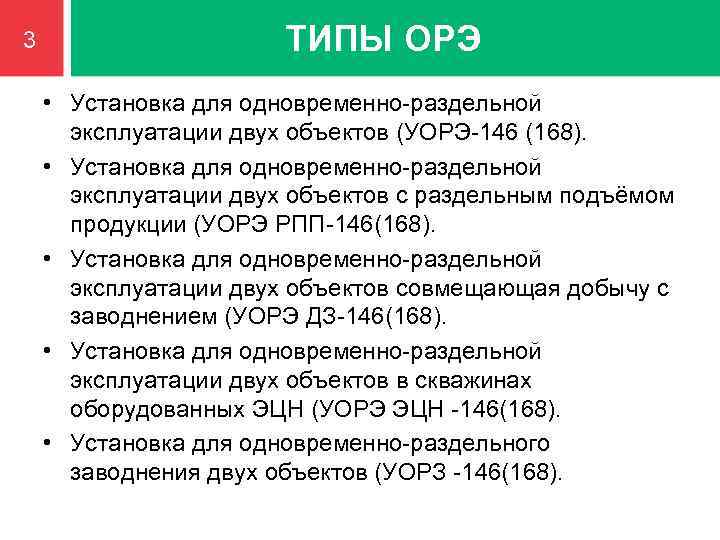 3

ТИПЫ ОРЭ

• Установка для одновременно-раздельной эксплуатации двух объектов (УОРЭ-146 (168).
• Установка для одновременно-раздельной эксплуатации двух объектов с раздельным подъёмом продукции (УОРЭ РПП-146(168).
• Установка для одновременно-раздельной эксплуатации двух объектов совмещающая добычу с заводнением (УОРЭ ДЗ-146(168).
• Установка для одновременно-раздельной эксплуатации двух объектов в скважинах оборудованных ЭЦН (УОРЭ ЭЦН -146(168).
• Установка для одновременно-раздельного заводнения двух объектов (УОРЗ -146(168).